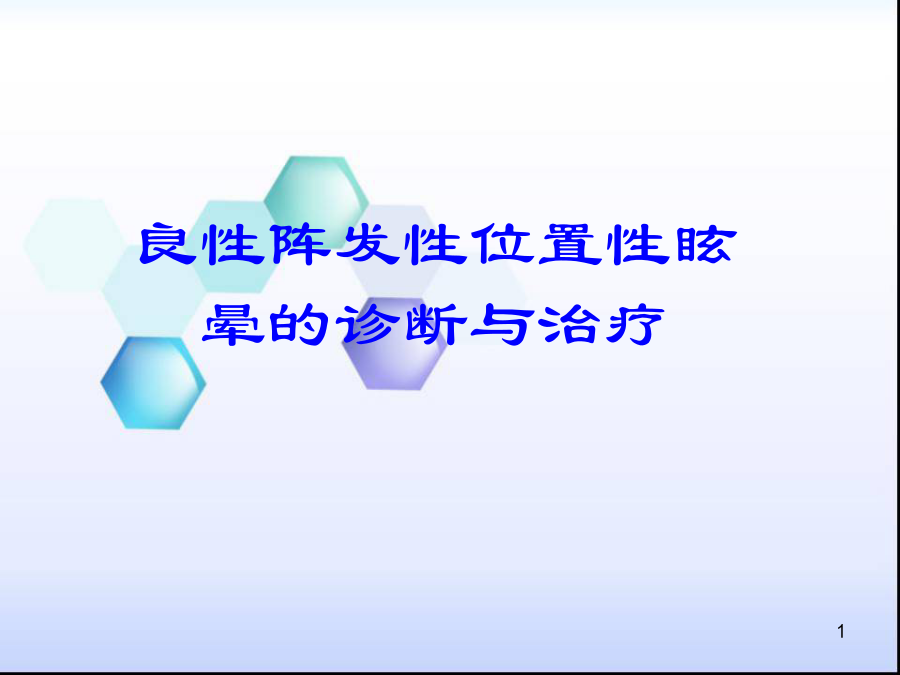 良性阵发性位置性眩晕的诊断与治疗

1